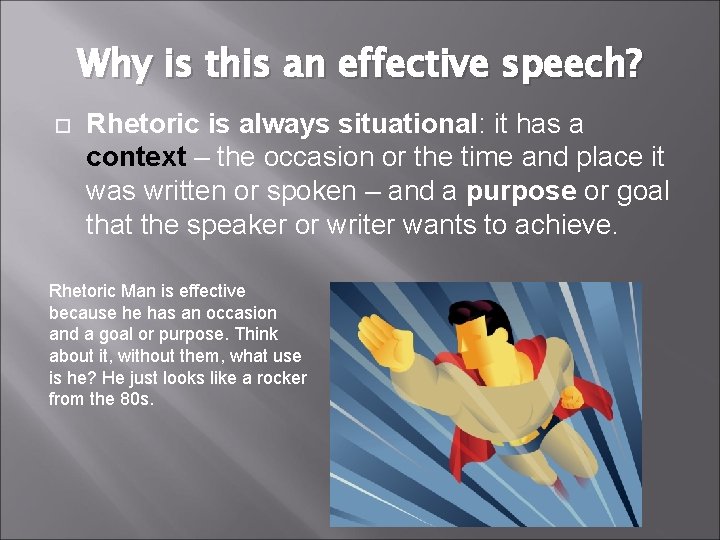 Why is this an effective speech?

Rhetoric is always situational: it has a context – the occasion or the time and place it was written or spoken – and a purpose or goal that the speaker or writer wants to achieve.

Rhetoric Man is effective because he has an occasion and a goal or purpose. Think about it, without them, what use is he? He just looks like a rocker from the 80s.